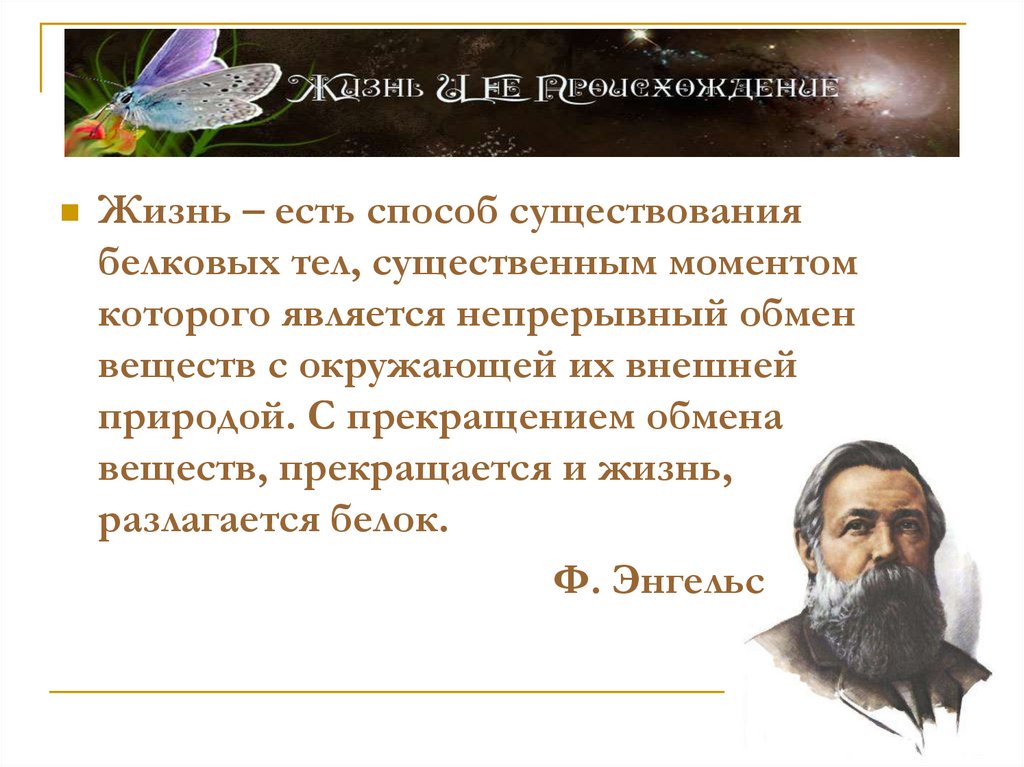 Жизнь и ее происхождение

Жизнь – есть способ существования белковых тел, существенным моментом которого является непрерывный обмен веществ с окружающей их внешней природой. С прекращением обмена веществ, прекращается и жизнь, разлагается белок.

Ф. Энгельс